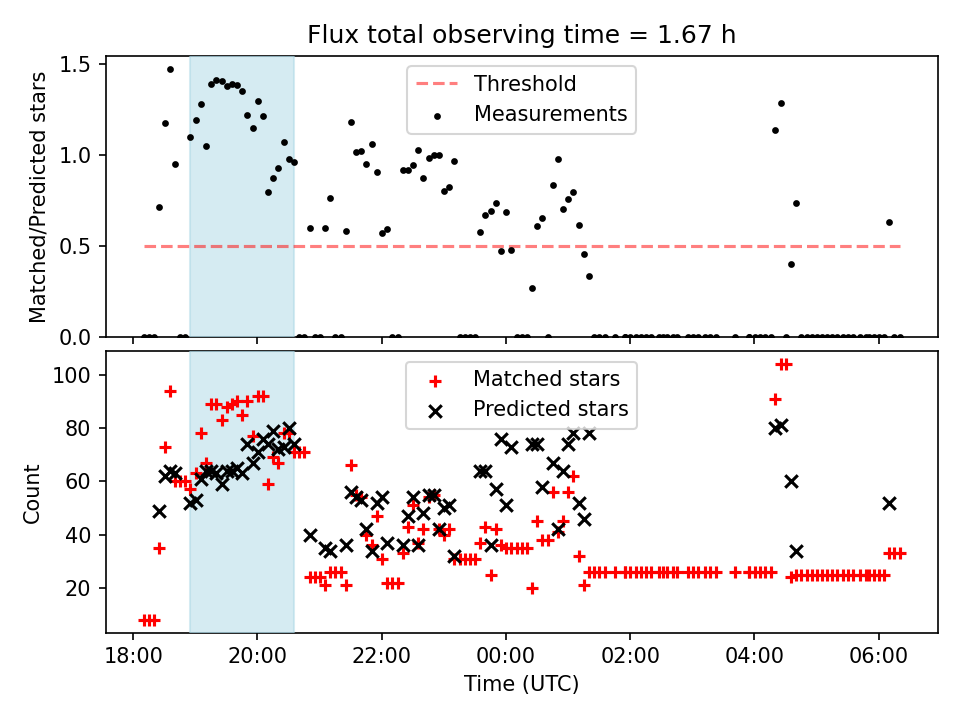 Flux total observing time = 1.67 h

Matched/Predicted stars

1.5
1.0
0.5
0.0

Threshold
Measurements

Count

100
80
60
40
20

Matched stars
Predicted stars

18:00
20:00
22:00
00:00
02:00
04:00
06:00

Time (UTC)